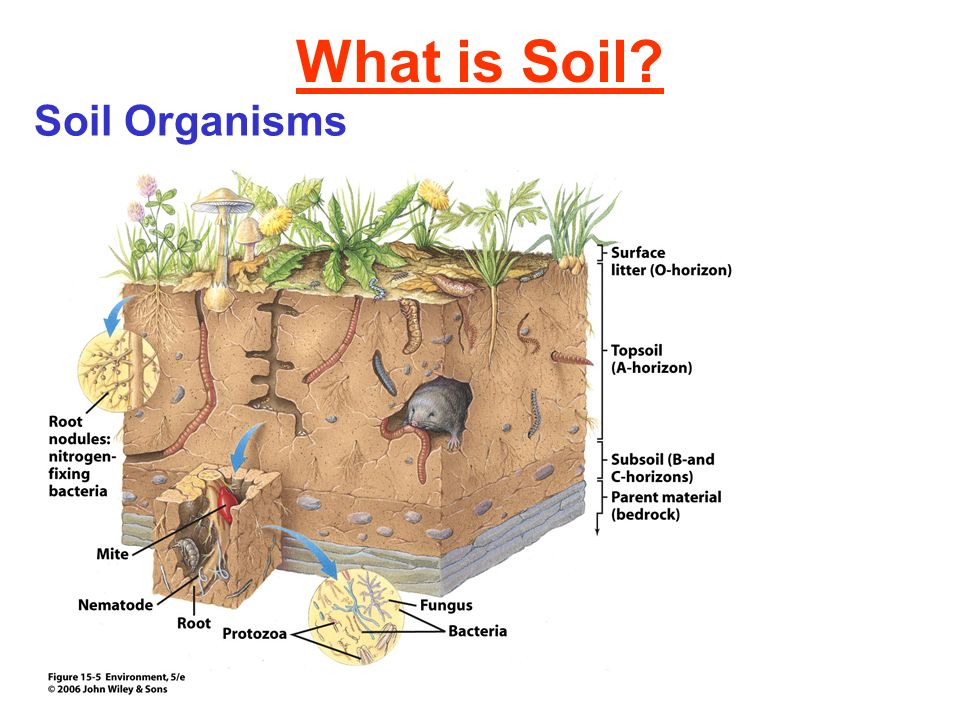 What is Soil?

Soil Organisms

Surface litter (O-horizon)

Topsoil (A-horizon)

Subsoil (B-and C-horizons)

Parent material (bedrock)

Root nodules: nitrogen-fixing bacteria

Mite

Nematode

Root

Protozoa

Fungus

Bacteria

Figure 15-5 Environment, 5/e
© 2006 John Wiley & Sons